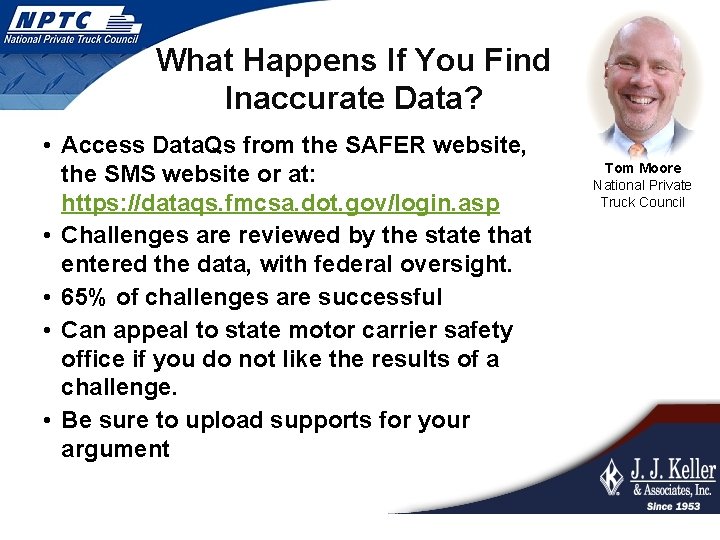 NPTC
National Private Truck Council

What Happens If You Find Inaccurate Data?

Tom Moore
National Private Truck Council

• Access DataQs from the SAFER website, the SMS website or at: https://dataqs.fmcsa.dot.gov/login.asp
• Challenges are reviewed by the state that entered the data, with federal oversight.
• 65% of challenges are successful
• Can appeal to state motor carrier safety office if you do not like the results of a challenge.
• Be sure to upload supports for your argument

J. J. Keller & Associates, Inc.
Since 1953